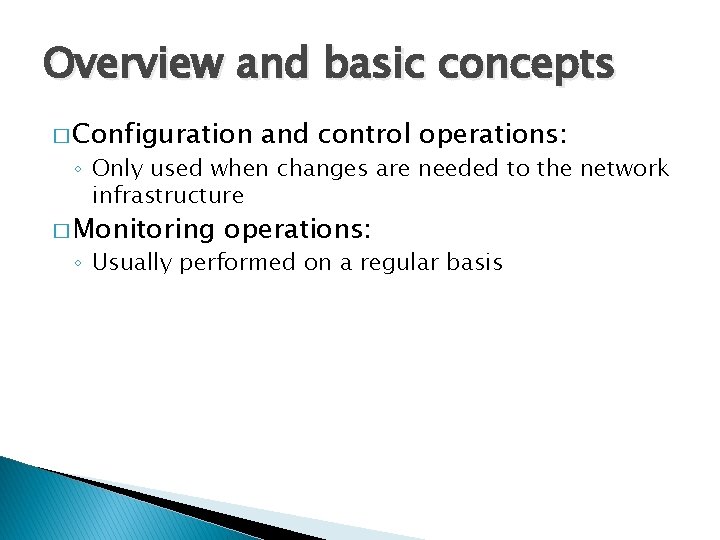 Overview and basic concepts

□ Configuration and control operations:

◦ Only used when changes are needed to the network infrastructure

□ Monitoring operations:

◦ Usually performed on a regular basis